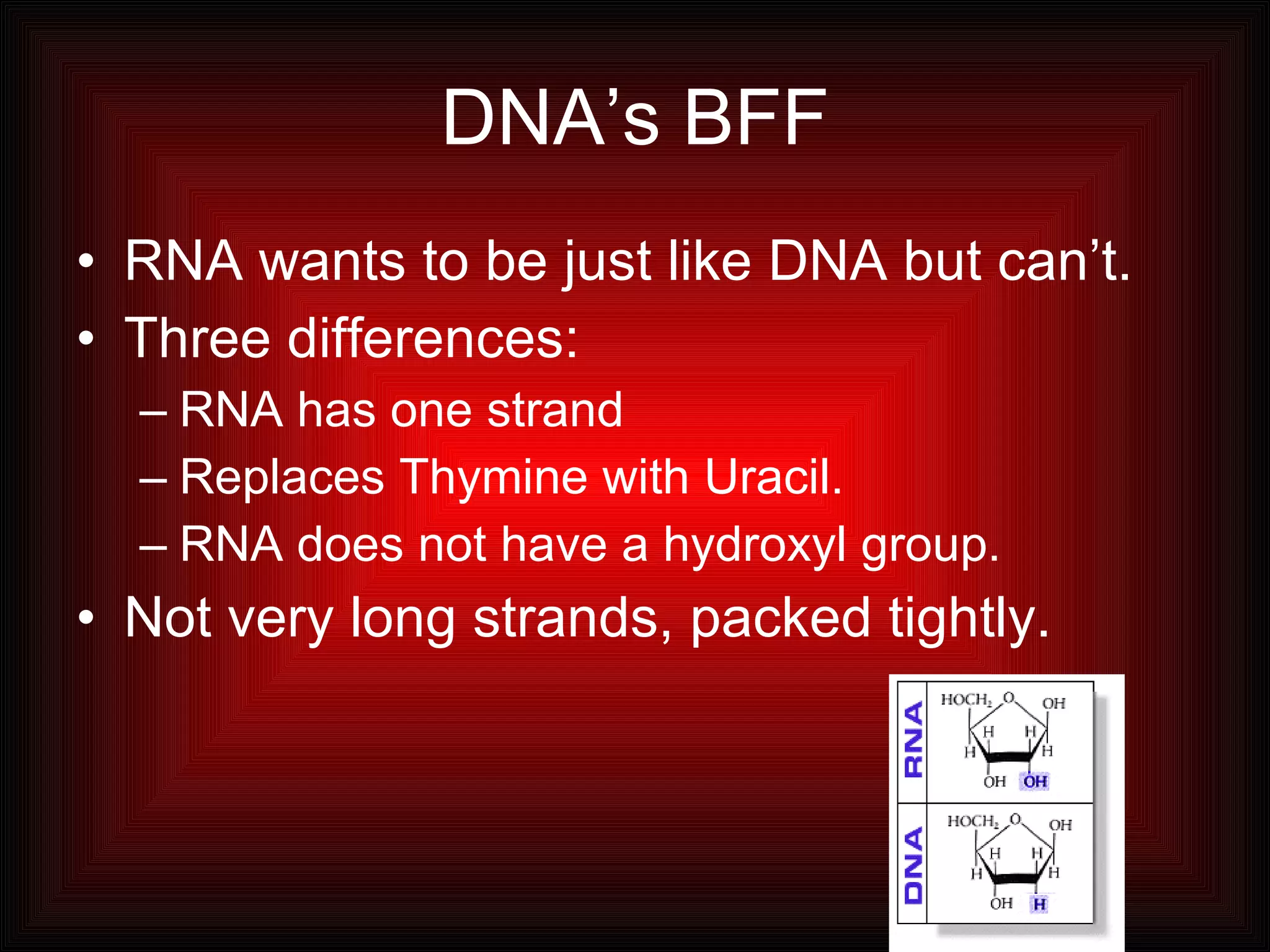 DNA’s BFF

• RNA wants to be just like DNA but can’t.
• Three differences:
– RNA has one strand
– Replaces Thymine with Uracil.
– RNA does not have a hydroxyl group.
• Not very long strands, packed tightly.

RNA
$HOCH_2$ O OH
H H
H H
OH OH

DNA
$HOCH_2$ O OH
H H
H H
OH H